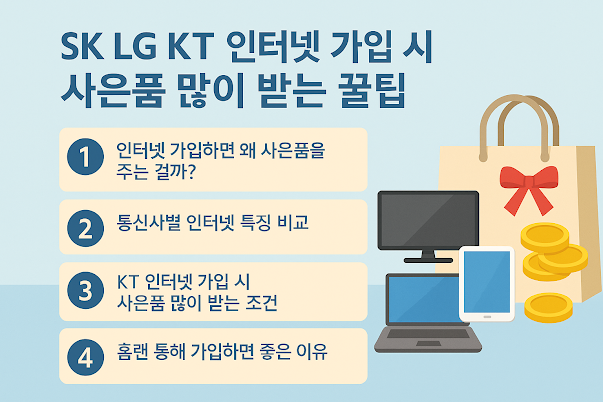 SK LG KT 인터넷 가입 시
사은품 많이 받는 꿀팁

1 인터넷 가입하면 왜 사은품을 주는 걸까?

2 통신사별 인터넷 특징 비교

3 KT 인터넷 가입 시 사은품 많이 받는 조건

4 홈랜 통해 가입하면 좋은 이유